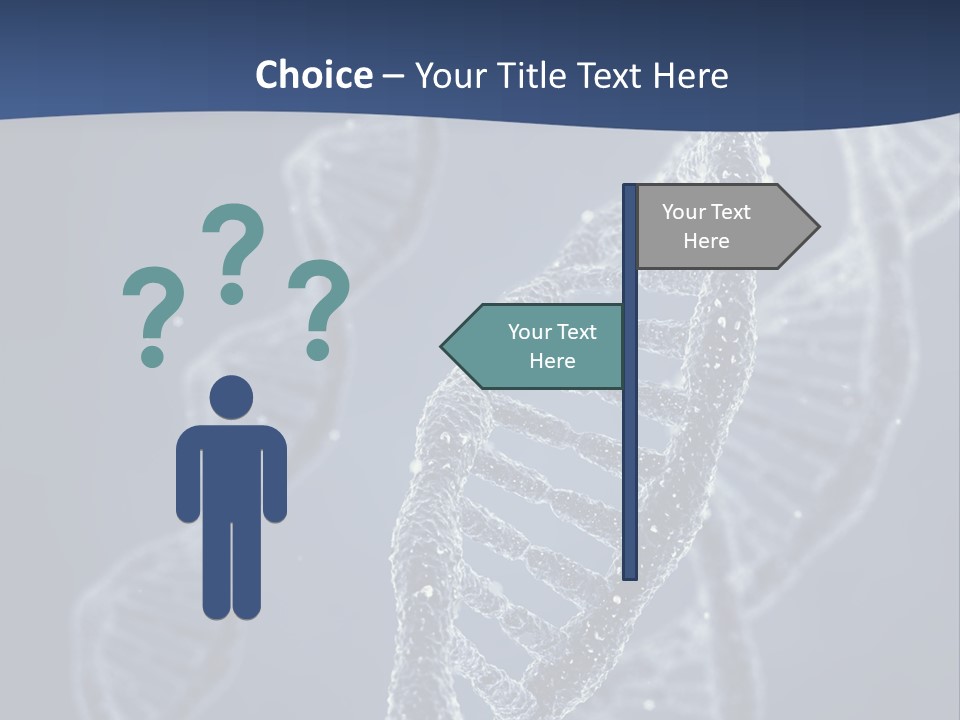 Choice – Your Title Text Here

? ? ?

Your Text Here

Your Text Here